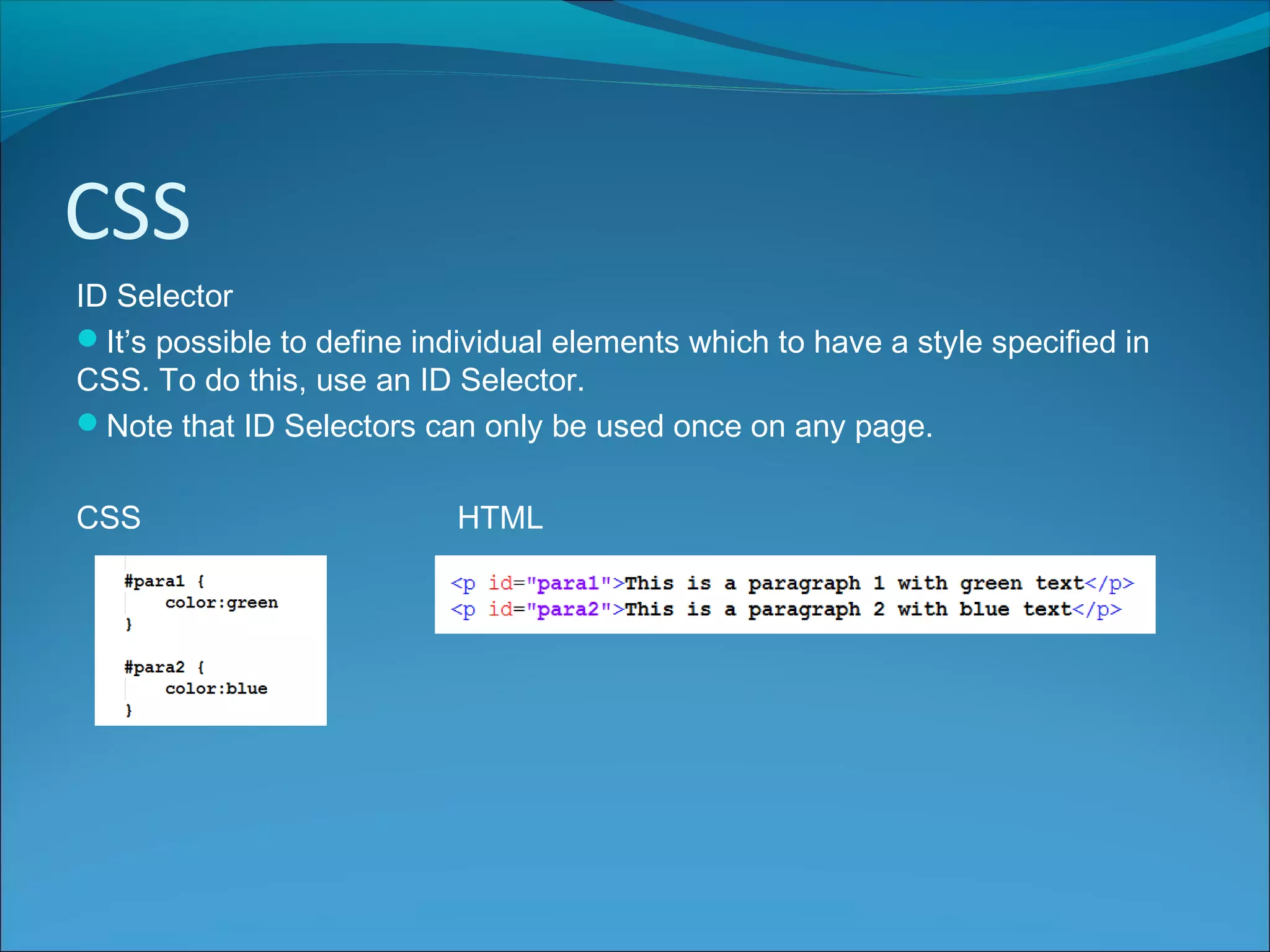 CSS

ID Selector

It’s possible to define individual elements which to have a style specified in CSS. To do this, use an ID Selector.

Note that ID Selectors can only be used once on any page.

CSS

#para1 {
color:green
}

#para2 {
color:blue
}

HTML

<p id="para1">This is a paragraph 1 with green text</p>
<p id="para2">This is a paragraph 2 with blue text</p>